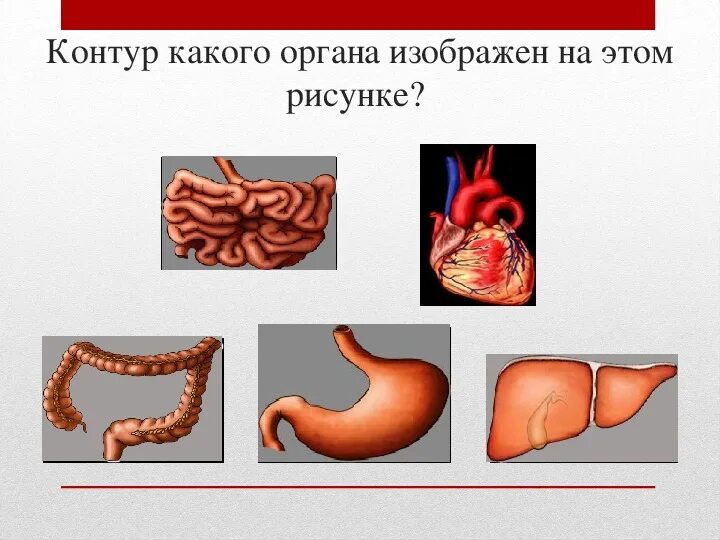 Контур какого органа изображен на этом рисунке?